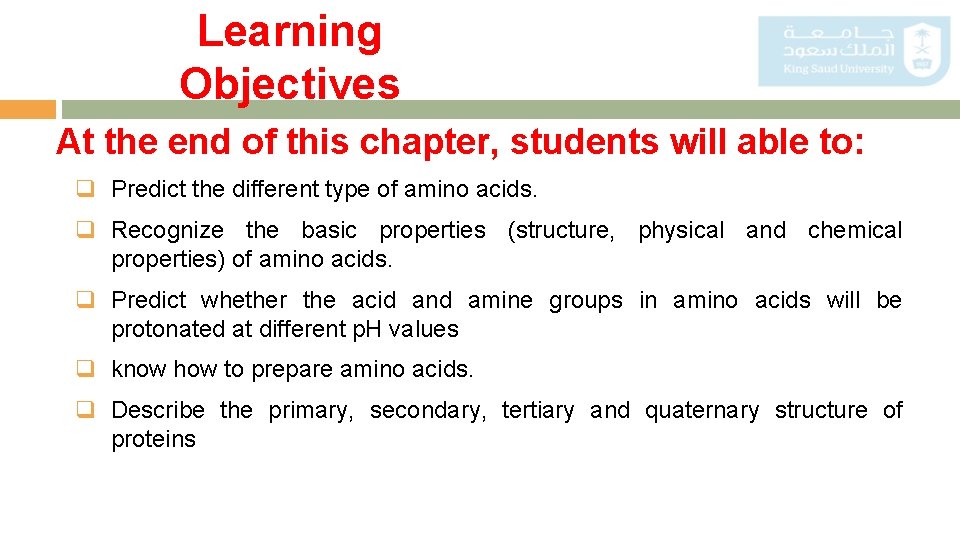 Learning Objectives

جامعة الملك سعود
King Saud University

At the end of this chapter, students will able to:

❑ Predict the different type of amino acids.

❑ Recognize the basic properties (structure, physical and chemical properties) of amino acids.

❑ Predict whether the acid and amine groups in amino acids will be protonated at different pH values

❑ know how to prepare amino acids.

❑ Describe the primary, secondary, tertiary and quaternary structure of proteins